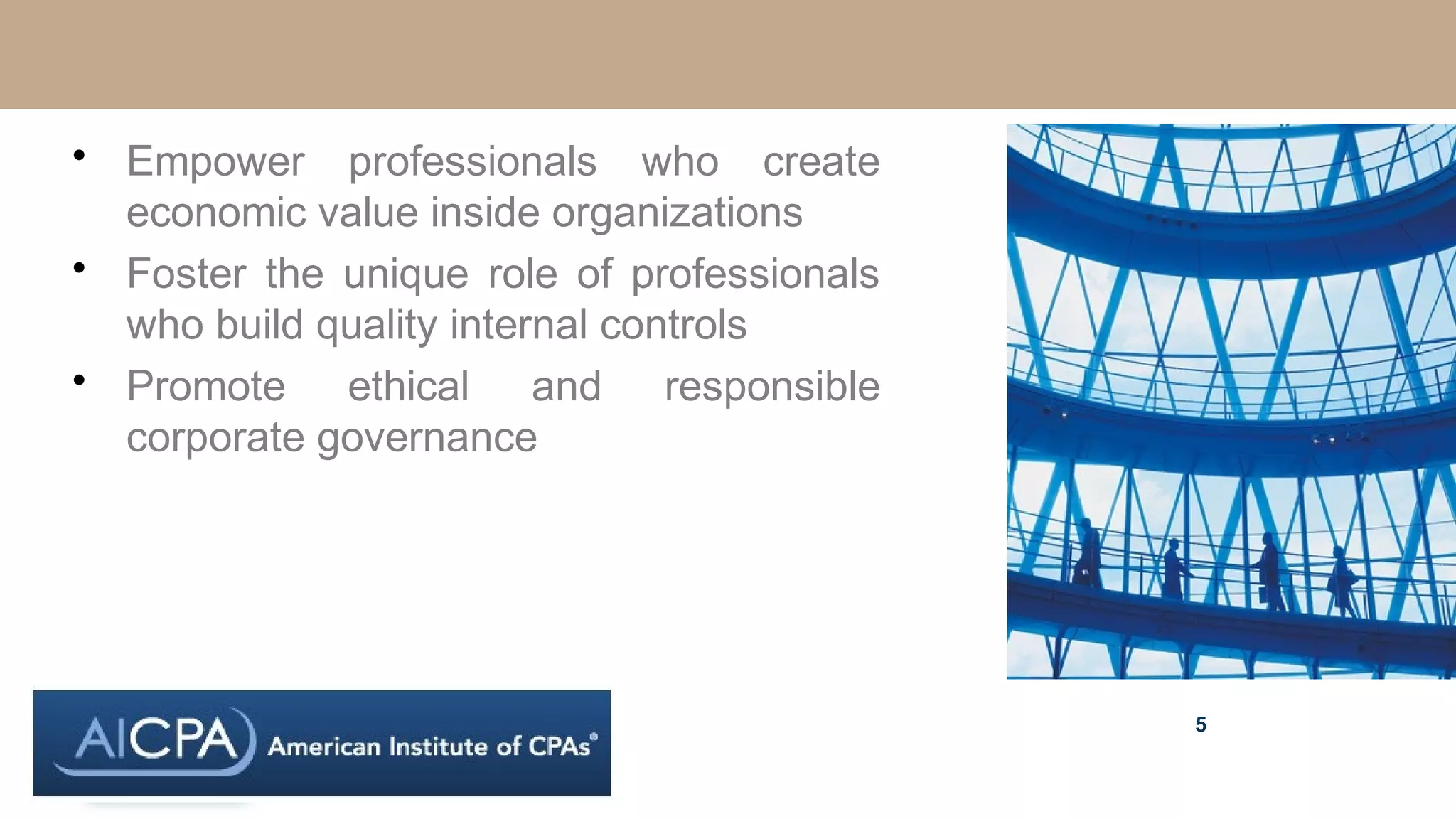 • Empower professionals who create economic value inside organizations

• Foster the unique role of professionals who build quality internal controls

• Promote ethical and responsible corporate governance

AICPA American Institute of CPAs®

5